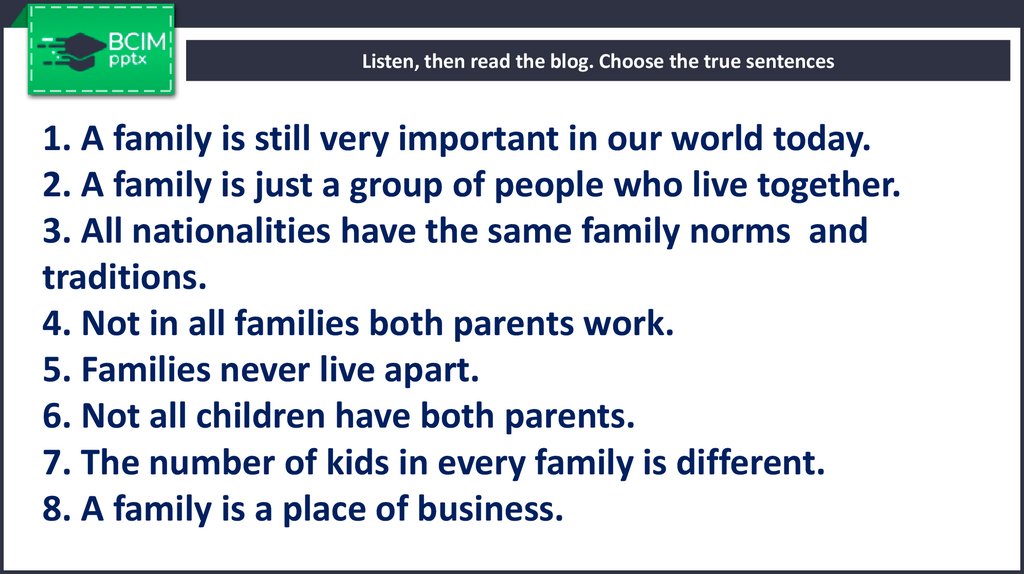 BCIM
pptx

Listen, then read the blog. Choose the true sentences

1. A family is still very important in our world today.
2. A family is just a group of people who live together.
3. All nationalities have the same family norms and traditions.
4. Not in all families both parents work.
5. Families never live apart.
6. Not all children have both parents.
7. The number of kids in every family is different.
8. A family is a place of business.